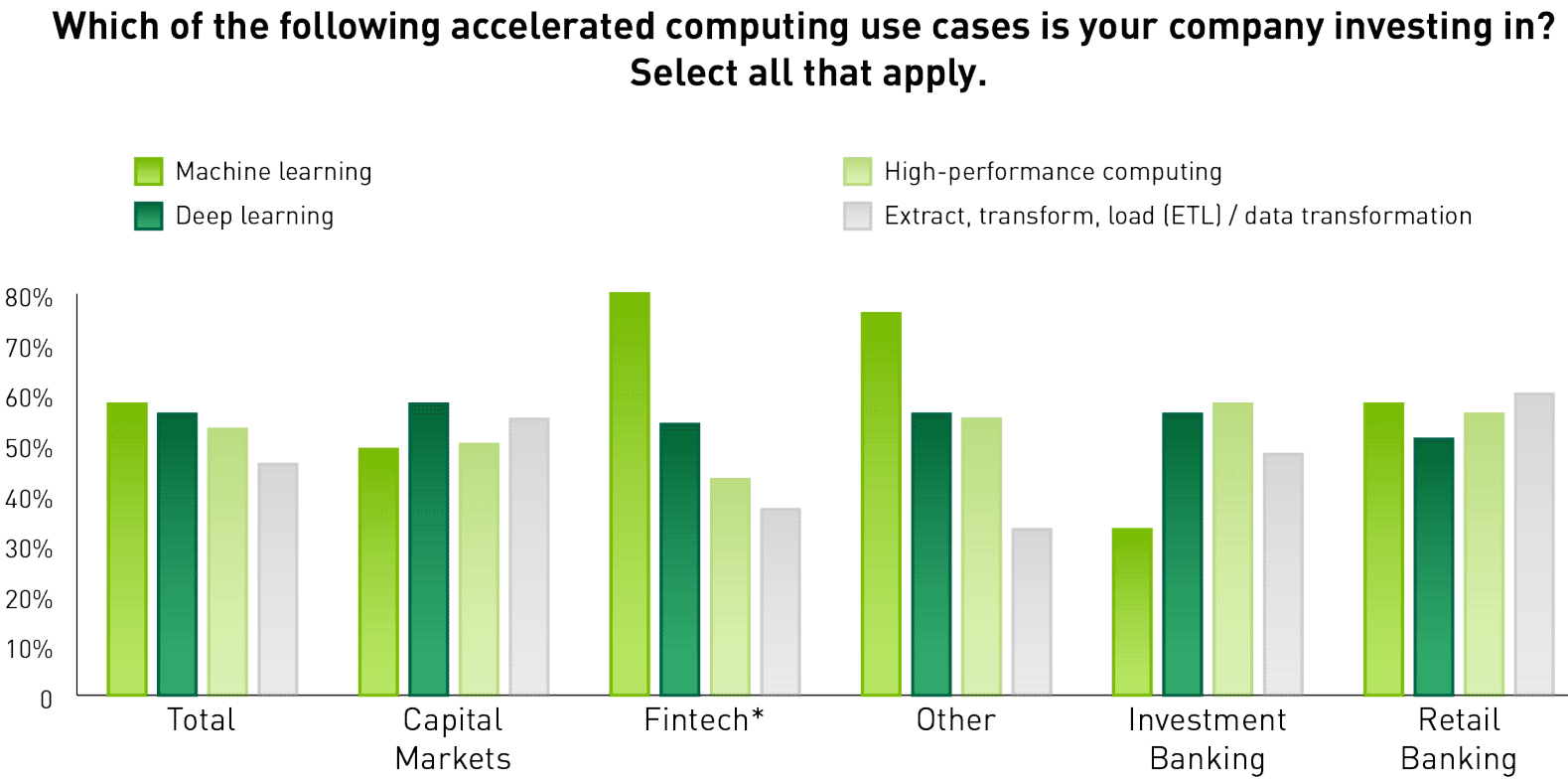 Which of the following accelerated computing use cases is your company investing in? Select all that apply.

Machine learning
Deep learning
High-performance computing
Extract, transform, load (ETL) / data transformation

80%
70%
60%
50%
40%
30%
20%
10%
0

Total
Capital Markets
Fintech*
Other
Investment Banking
Retail Banking